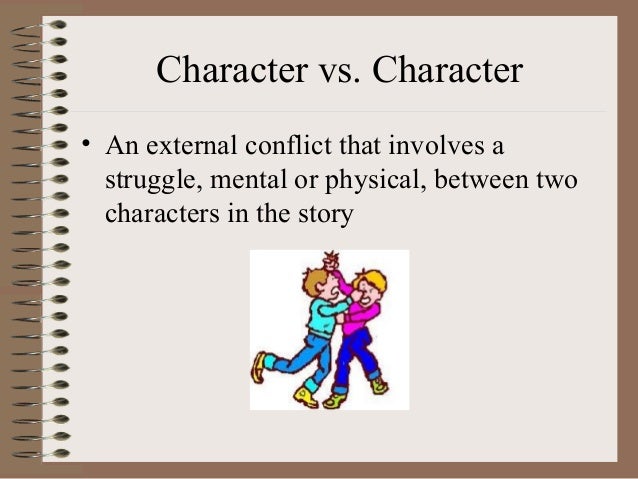 Character vs. Character

• An external conflict that involves a struggle, mental or physical, between two characters in the story